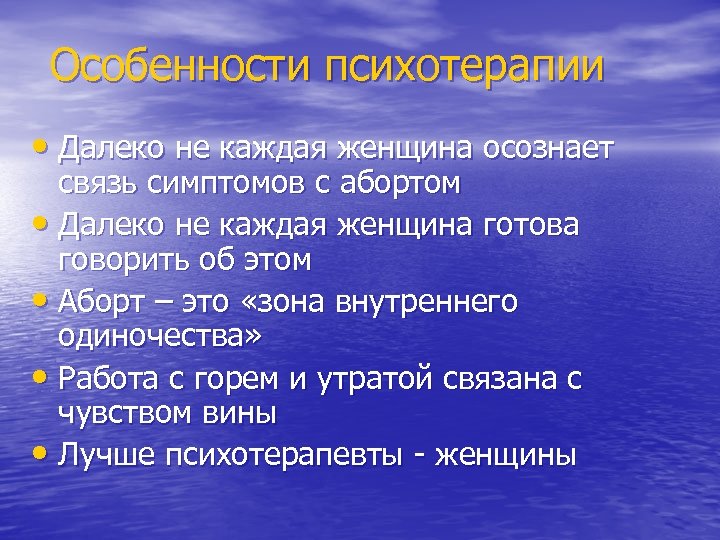 Особенности психотерапии

• Далеко не каждая женщина осознает связь симптомов с абортом
• Далеко не каждая женщина готова говорить об этом
• Аборт – это «зона внутреннего одиночества»
• Работа с горем и утратой связана с чувством вины
• Лучше психотерапевты - женщины